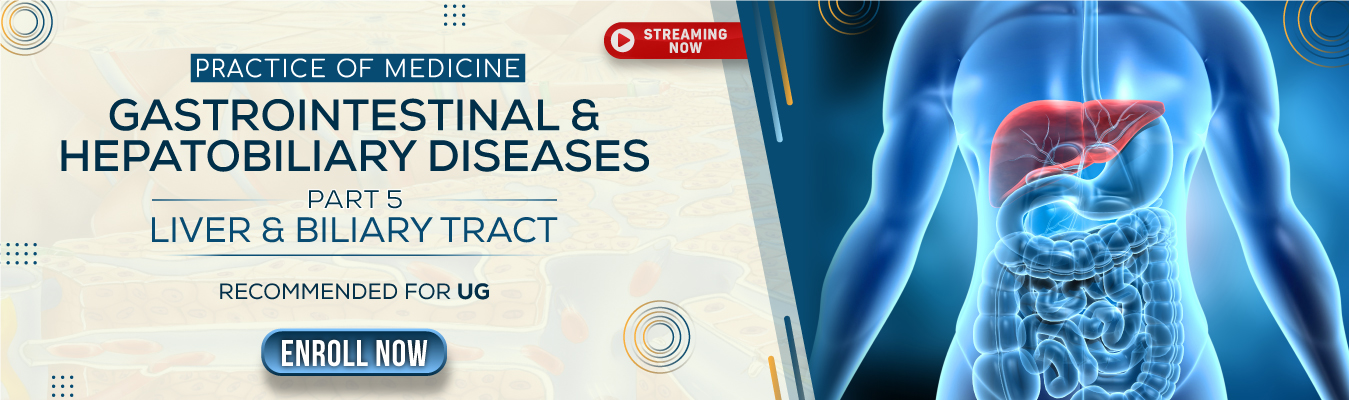 STREAMING NOW

PRACTICE OF MEDICINE

GASTROINTESTINAL & HEPATOBILIARY DISEASES

PART 5

LIVER & BILIARY TRACT

RECOMMENDED FOR UG

ENROLL NOW